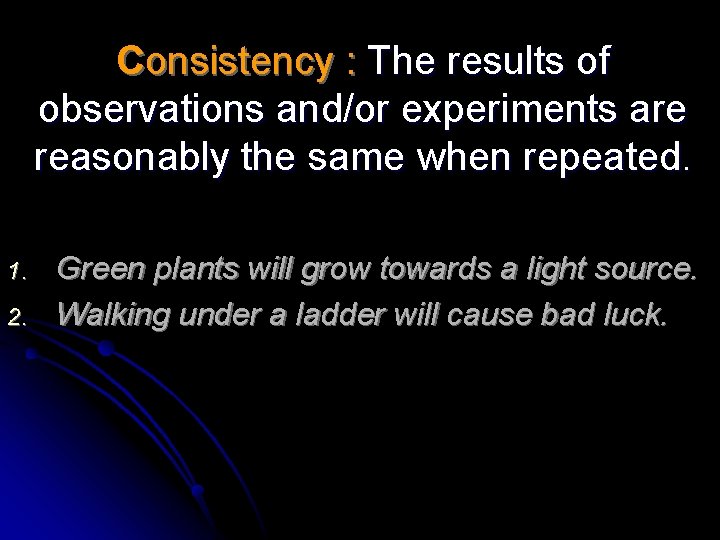 Consistency : The results of observations and/or experiments are reasonably the same when repeated.

1. Green plants will grow towards a light source.
2. Walking under a ladder will cause bad luck.